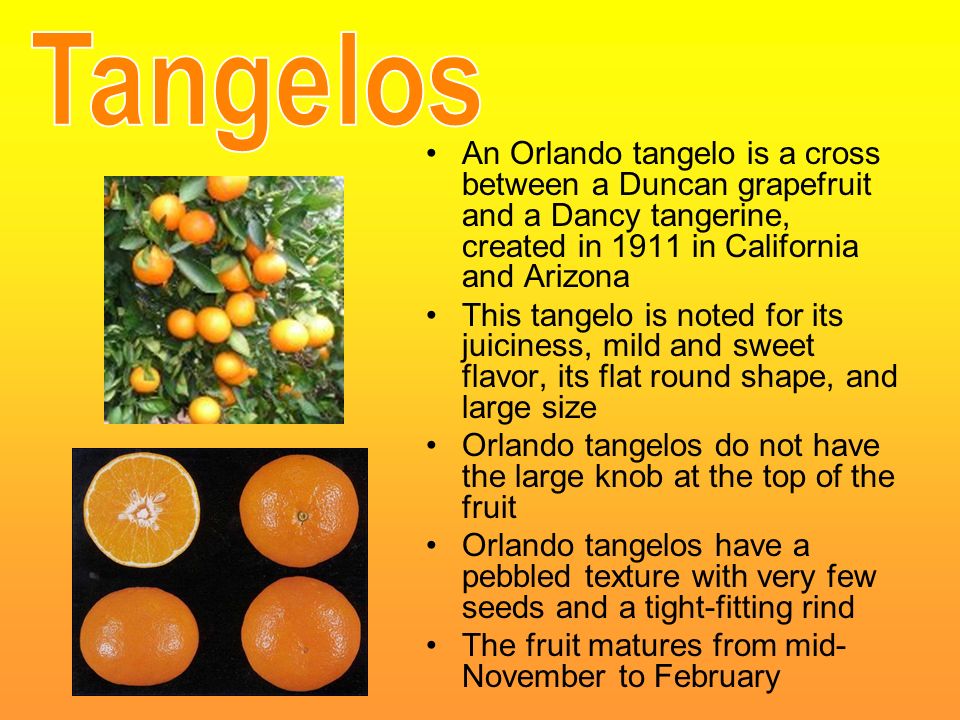 Tangelos

• An Orlando tangelo is a cross between a Duncan grapefruit and a Dancy tangerine, created in 1911 in California and Arizona
• This tangelo is noted for its juiciness, mild and sweet flavor, its flat round shape, and large size
• Orlando tangelos do not have the large knob at the top of the fruit
• Orlando tangelos have a pebbled texture with very few seeds and a tight-fitting rind
• The fruit matures from mid-November to February